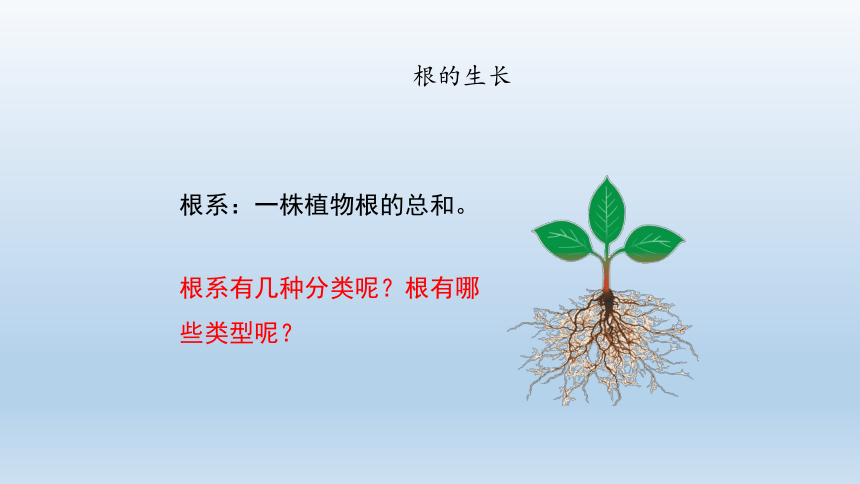 根的生长

根系：一株植物根的总和。

根系有几种分类呢？根有哪些类型呢？